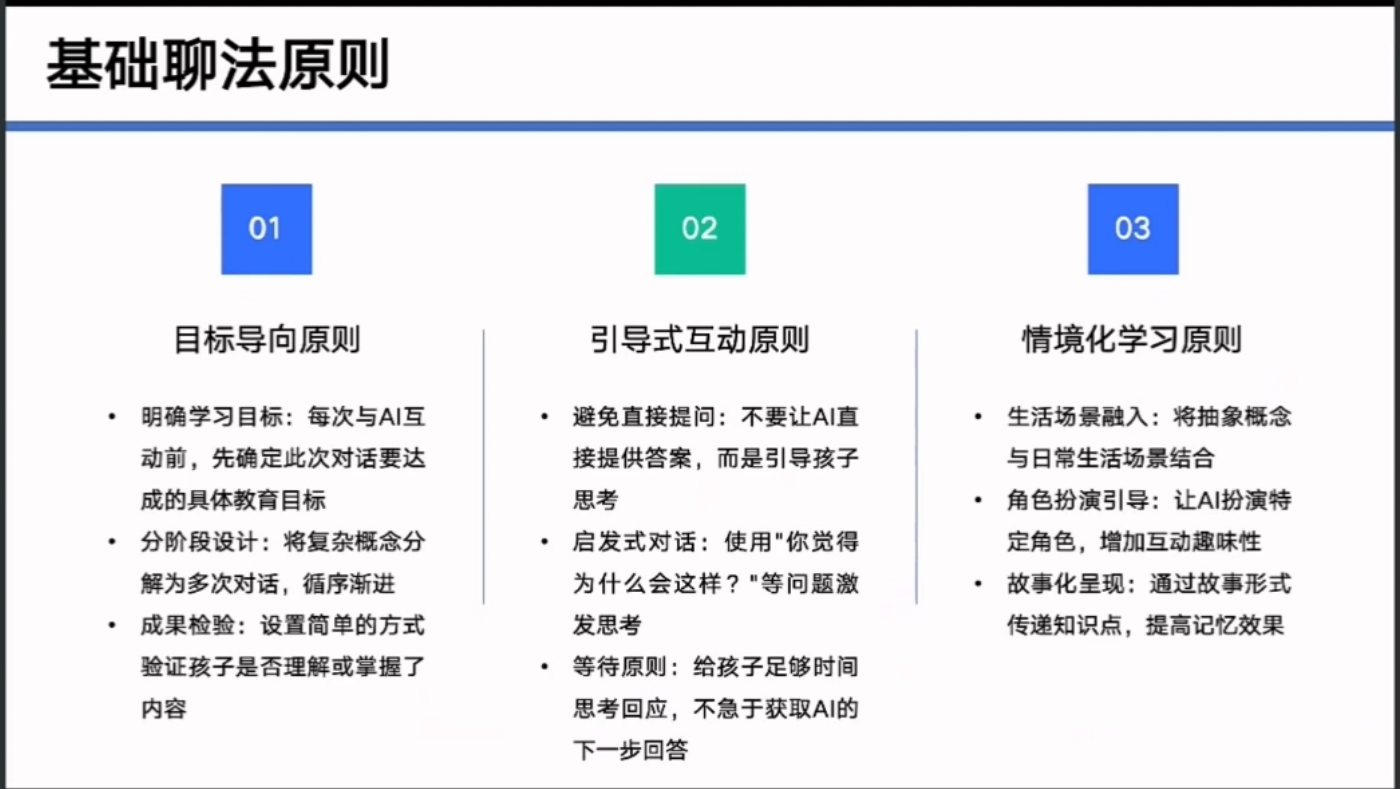 基础聊法原则

01

目标导向原则

• 明确学习目标：每次与AI互动前，先确定此次对话要达成的具体教育目标
• 分阶段设计：将复杂概念分解为多次对话，循序渐进
• 成果检验：设置简单的方式验证孩子是否理解或掌握了内容

02

引导式互动原则

• 避免直接提问：不要让AI直接提供答案，而是引导孩子思考
• 启发式对话：使用"你觉得为什么会这样？"等问题激发思考
• 等待原则：给孩子足够时间思考回应，不急于获取AI的下一步回答

03

情境化学习原则

• 生活场景融入：将抽象概念与日常生活场景结合
• 角色扮演引导：让AI扮演特定角色，增加互动趣味性
• 故事化呈现：通过故事形式传递知识点，提高记忆效果